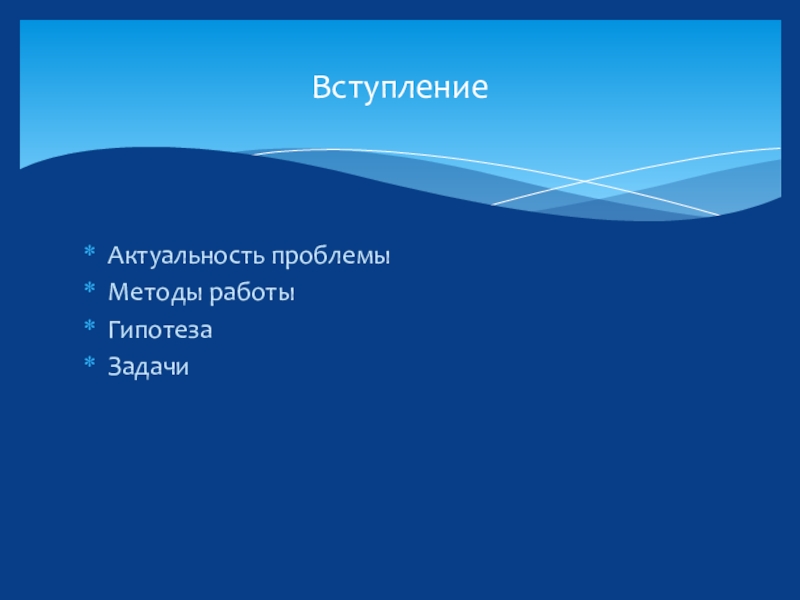 Вступление

* Актуальность проблемы
* Методы работы
* Гипотеза
* Задачи